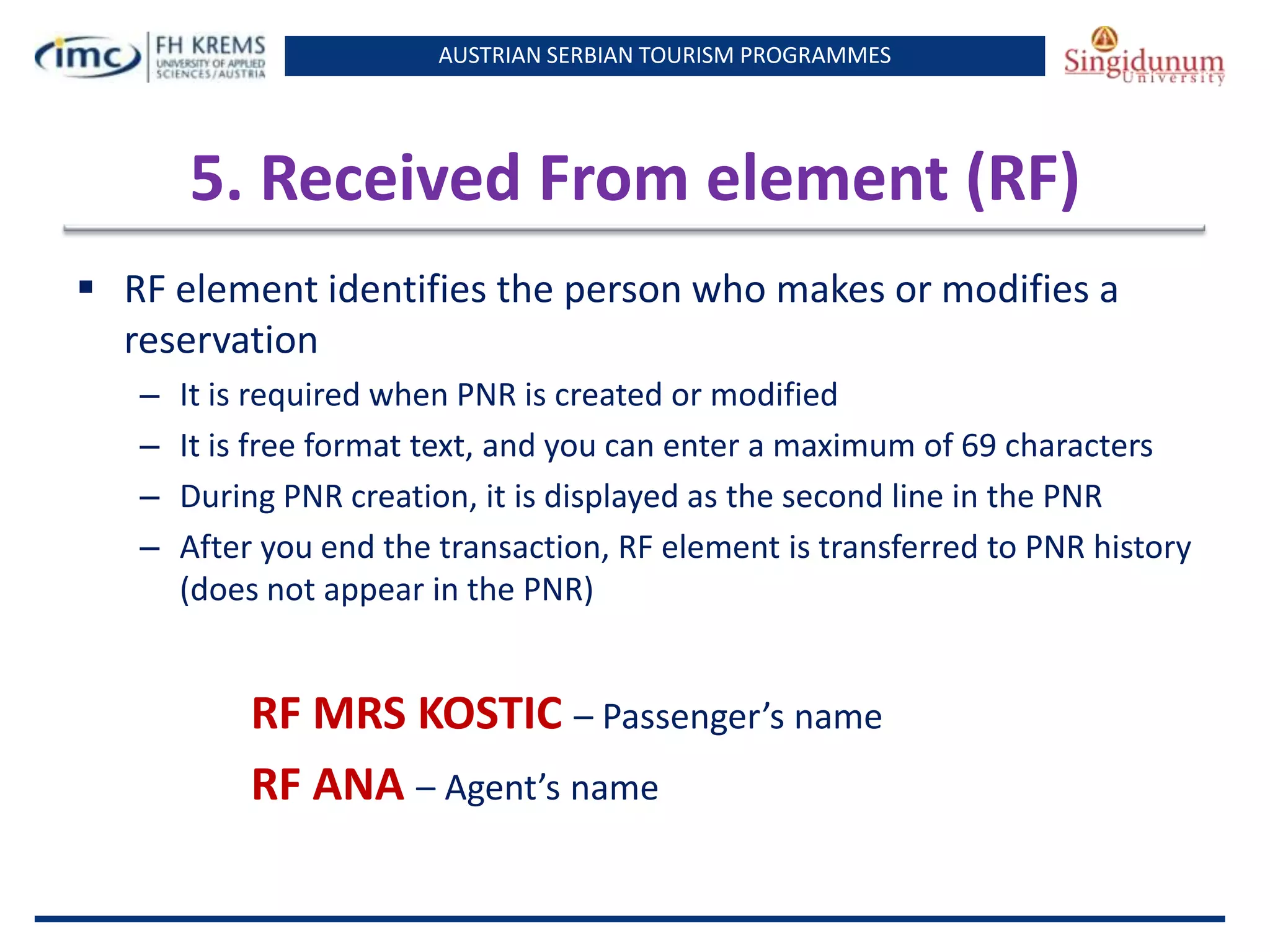 imc FH KREMS UNIVERSITY OF APPLIED SCIENCES/AUSTRIA

AUSTRIAN SERBIAN TOURISM PROGRAMMES

Singidunum University

5. Received From element (RF)

▪ RF element identifies the person who makes or modifies a reservation

– It is required when PNR is created or modified

– It is free format text, and you can enter a maximum of 69 characters

– During PNR creation, it is displayed as the second line in the PNR

– After you end the transaction, RF element is transferred to PNR history (does not appear in the PNR)

RF MRS KOSTIC – Passenger’s name

RF ANA – Agent’s name